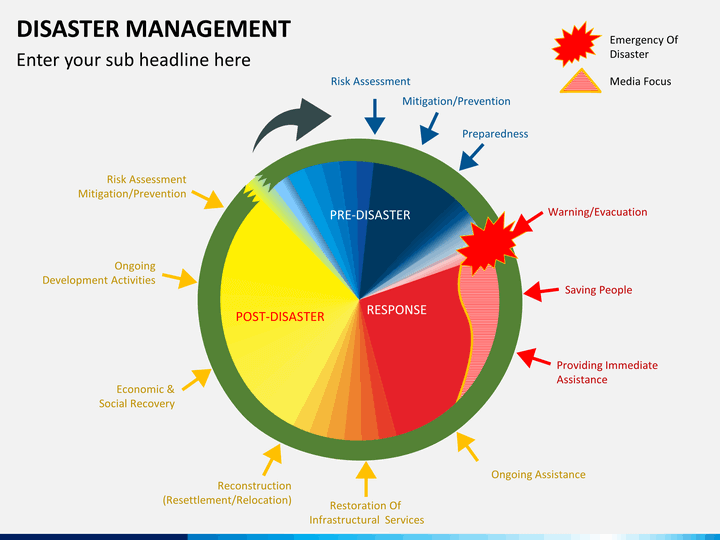 DISASTER MANAGEMENT

Enter your sub headline here

Emergency Of Disaster

Media Focus

Risk Assessment

Mitigation/Prevention

Preparedness

Warning/Evacuation

Saving People

Providing Immediate Assistance

Ongoing Assistance

Restoration Of Infrastructural Services

Reconstruction (Resettlement/Relocation)

Economic & Social Recovery

Ongoing Development Activities

Risk Assessment Mitigation/Prevention

PRE-DISASTER

RESPONSE

POST-DISASTER